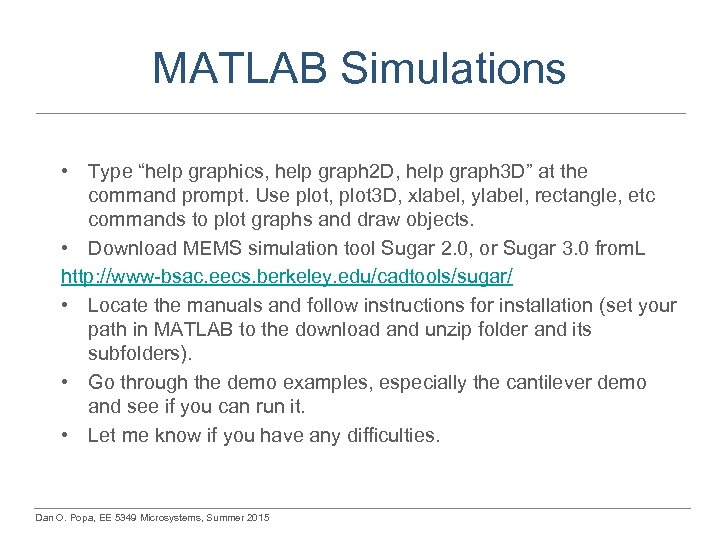 MATLAB Simulations

• Type “help graphics, help graph2D, help graph3D” at the command prompt. Use plot, plot3D, xlabel, ylabel, rectangle, etc commands to plot graphs and draw objects.
• Download MEMS simulation tool Sugar 2.0, or Sugar 3.0 fromL
http://www-bsac.eecs.berkeley.edu/cadtools/sugar/
• Locate the manuals and follow instructions for installation (set your path in MATLAB to the download and unzip folder and its subfolders).
• Go through the demo examples, especially the cantilever demo and see if you can run it.
• Let me know if you have any difficulties.

Dan O. Popa, EE 5349 Microsystems, Summer 2015